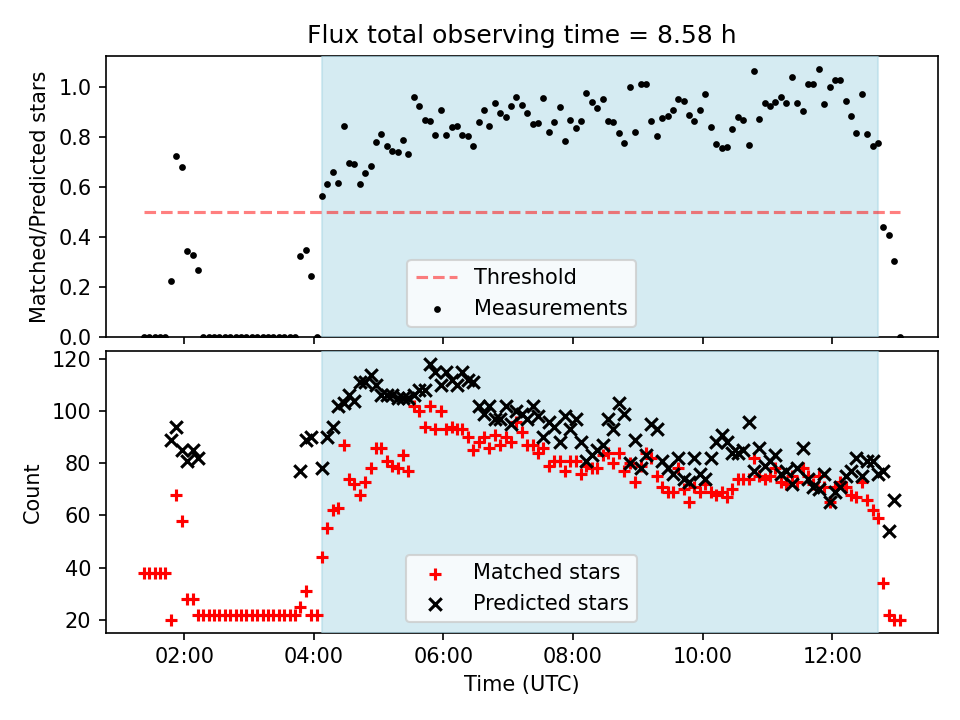 Flux total observing time = 8.58 h

Matched/Predicted stars

1.0
0.8
0.6
0.4
0.2
0.0

Threshold
Measurements

Count

120
100
80
60
40
20

Matched stars
Predicted stars

02:00
04:00
06:00
08:00
10:00
12:00

Time (UTC)